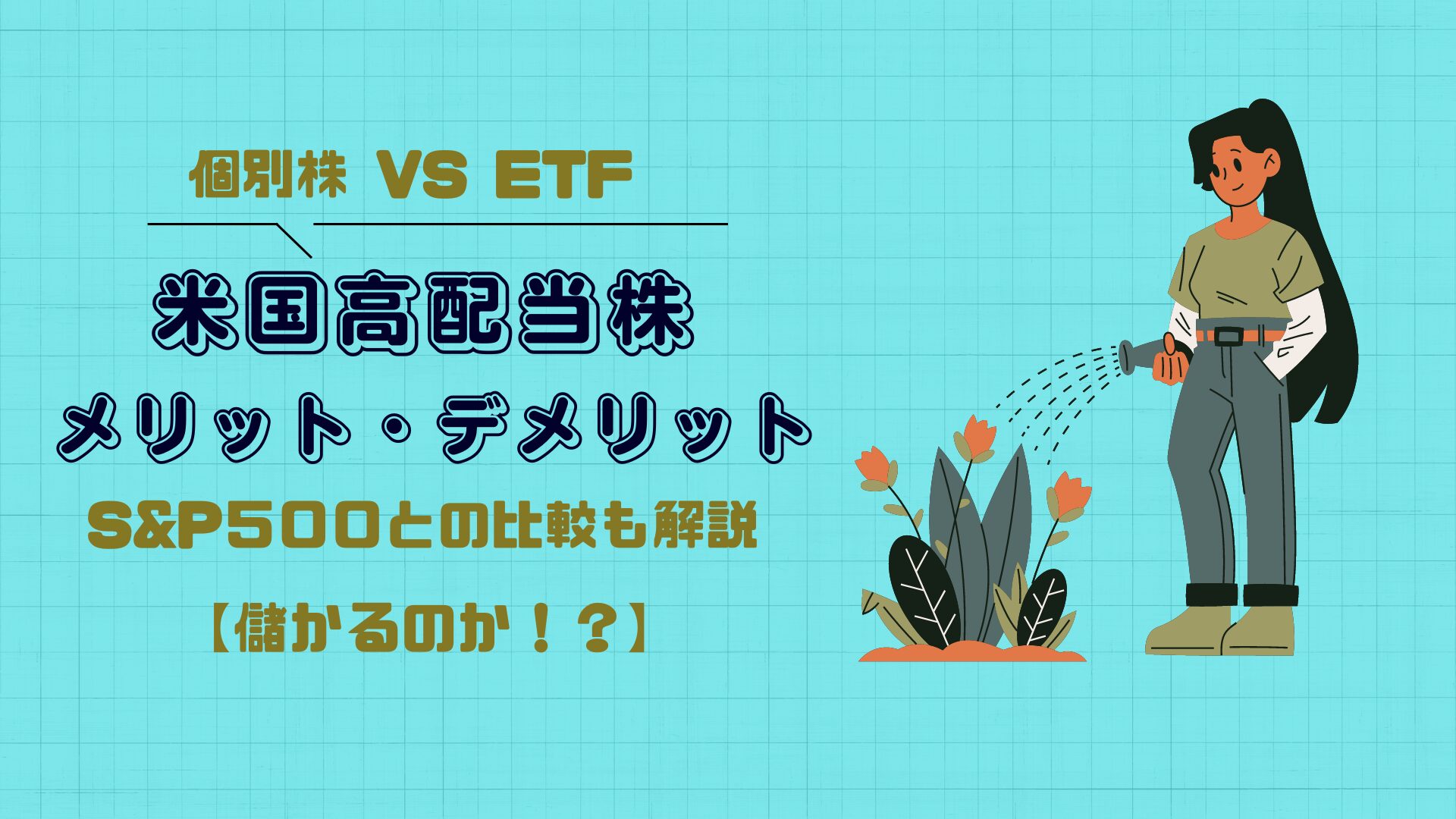 個別株 VS ETF

米国高配当株

メリット・デメリット

S&P500との比較も解説

【儲かるのか！？】